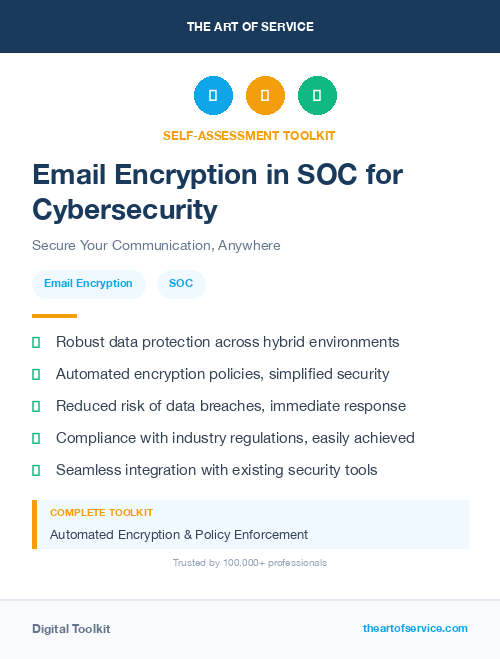 THE ART OF SERVICE

SELF-ASSESSMENT TOOLKIT

Email Encryption in SOC for Cybersecurity

Secure Your Communication, Anywhere

Email Encryption

SOC

Robust data protection across hybrid environments

Automated encryption policies, simplified security

Reduced risk of data breaches, immediate response

Compliance with industry regulations, easily achieved

Seamless integration with existing security tools

COMPLETE TOOLKIT

Automated Encryption & Policy Enforcement

Trusted by 100,000+ professionals

Digital Toolkit

theartofservice.com